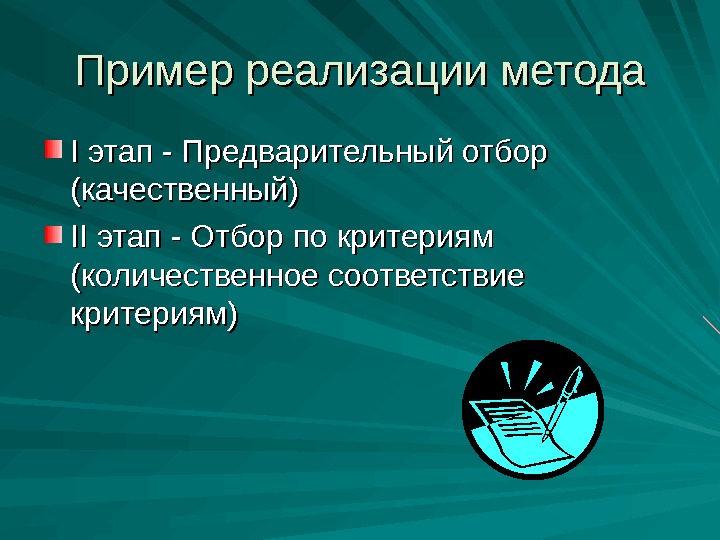 Пример реализации метода

I этап - Предварительный отбор (качественный)

II этап - Отбор по критериям (количественное соответствие критериям)